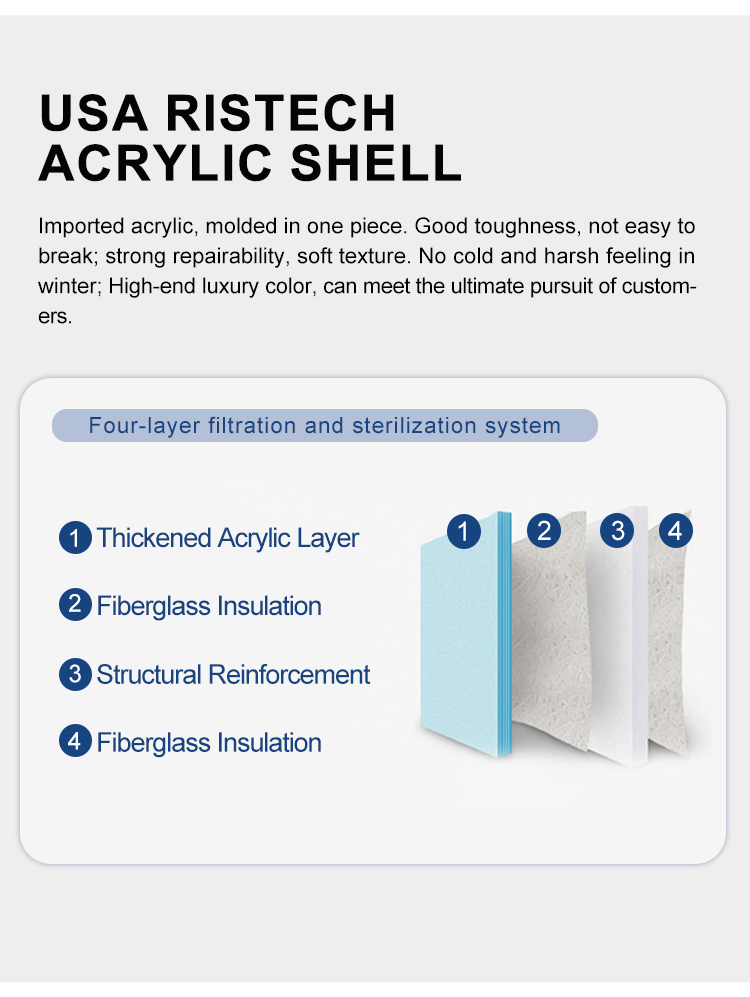 USA RISTECH ACRYLIC SHELL

Imported acrylic, molded in one piece. Good toughness, not easy to break; strong repairability, soft texture. No cold and harsh feeling in winter; High-end luxury color, can meet the ultimate pursuit of customers.

Four-layer filtration and sterilization system

1 Thickened Acrylic Layer

2 Fiberglass Insulation

3 Structural Reinforcement

4 Fiberglass Insulation

1 2 3 4